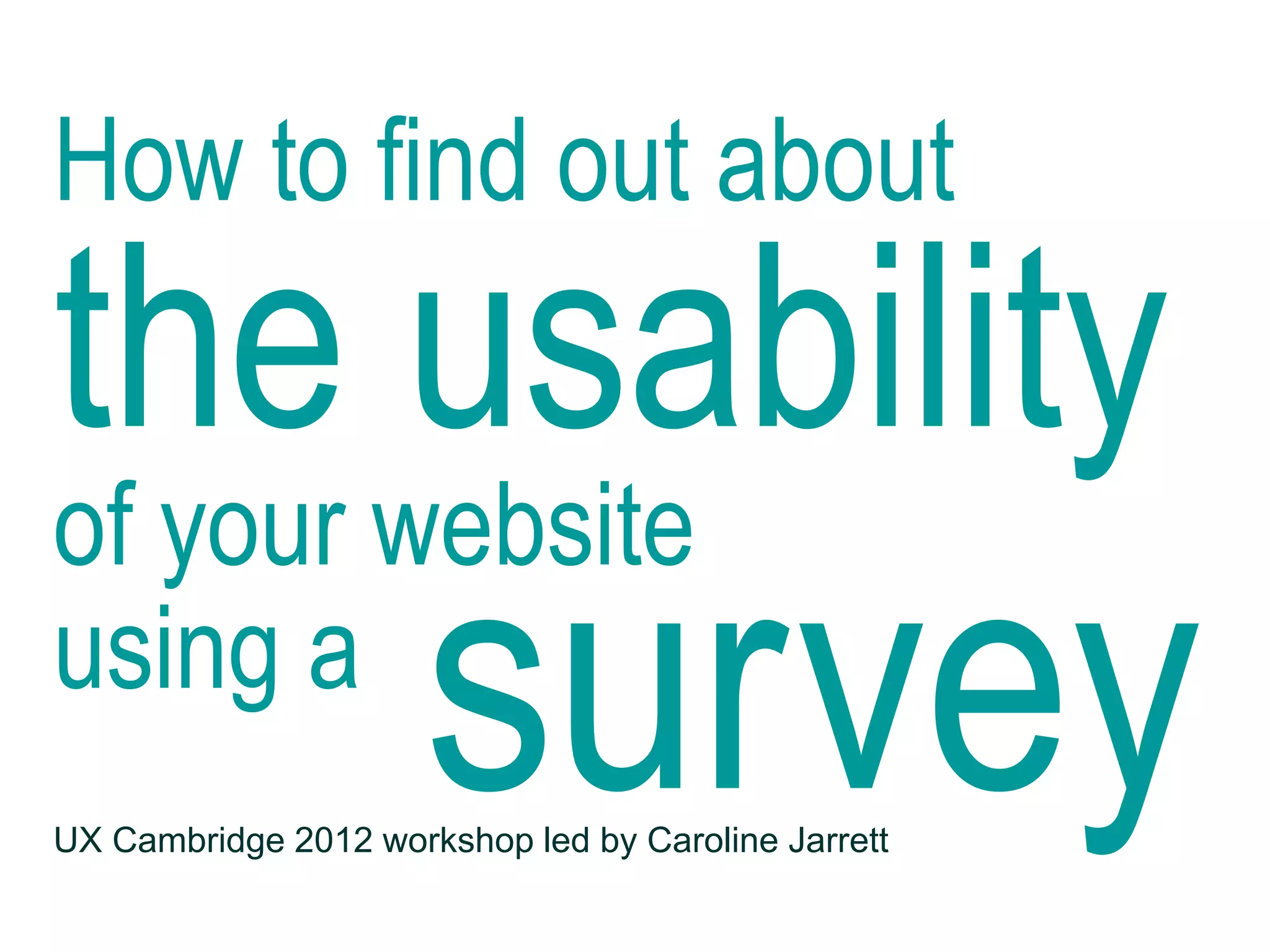 How to find out about
the usability
of your website
using a survey

UX Cambridge 2012 workshop led by Caroline Jarrett